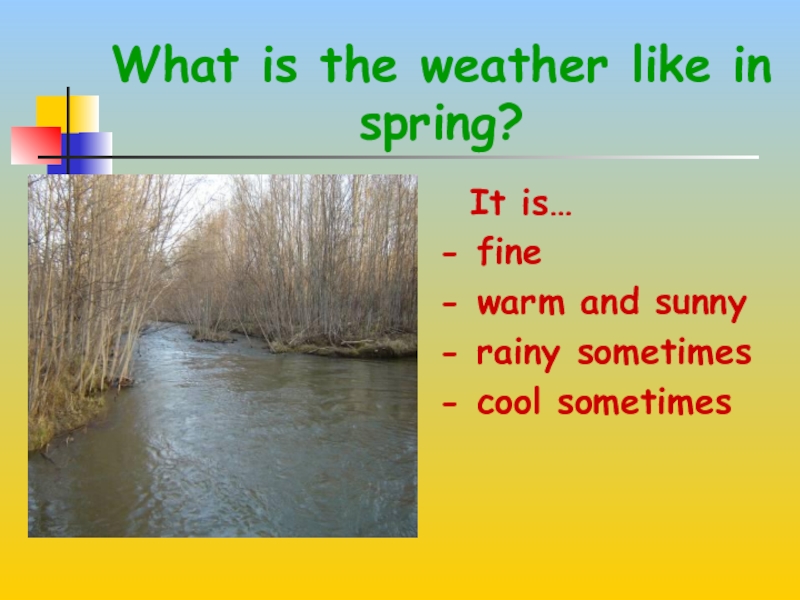 What is the weather like in spring?

It is…
- fine
- warm and sunny
- rainy sometimes
- cool sometimes